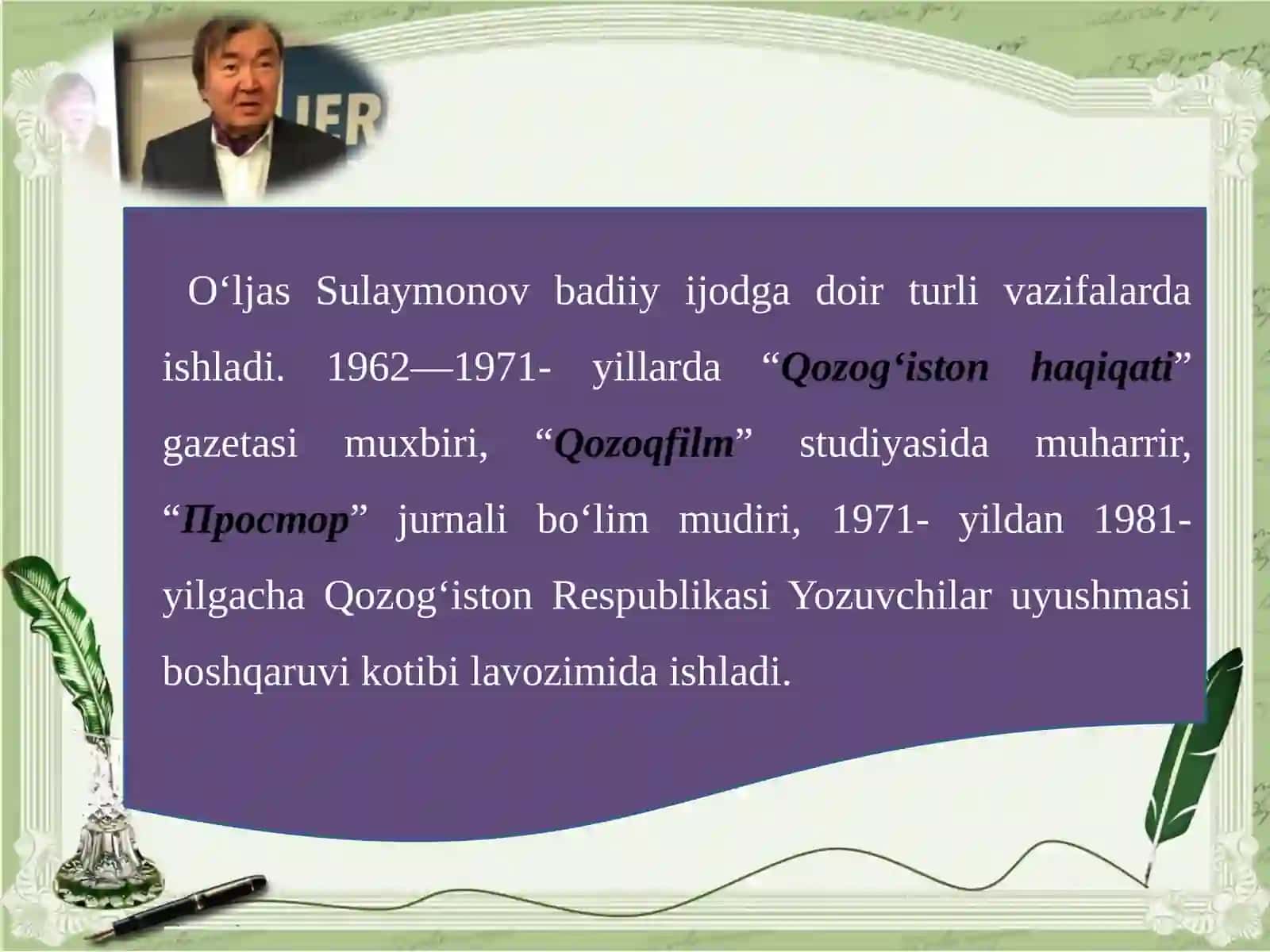 O‘ljas Sulaymonov badiiy ijodga doir turli vazifalarda ishladi. 1962—1971- yillarda “Qozog‘iston haqiqati” gazetasi muxbiri, “Qozoqfilm” studiyasida muharrir, “Простор” jurnali bo‘lim mudiri, 1971- yildan 1981- yilgacha Qozog‘iston Respublikasi Yozuvchilar uyushmasi boshqaruvi kotibi lavozimida ishladi.